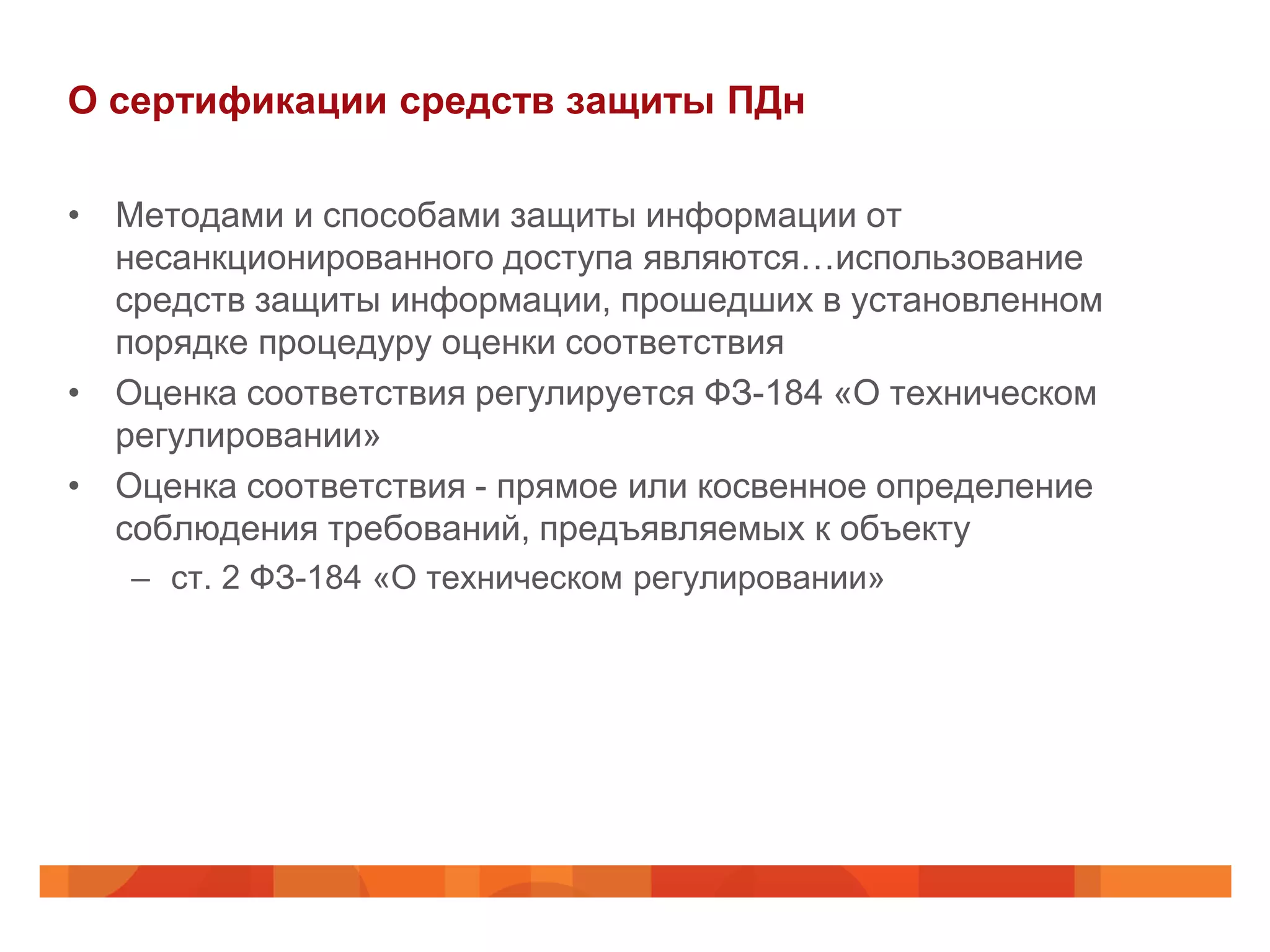 О сертификации средств защиты ПДн

• Методами и способами защиты информации от несанкционированного доступа являются…использование средств защиты информации, прошедших в установленном порядке процедуру оценки соответствия
• Оценка соответствия регулируется ФЗ-184 «О техническом регулировании»
• Оценка соответствия - прямое или косвенное определение соблюдения требований, предъявляемых к объекту
– ст. 2 ФЗ-184 «О техническом регулировании»